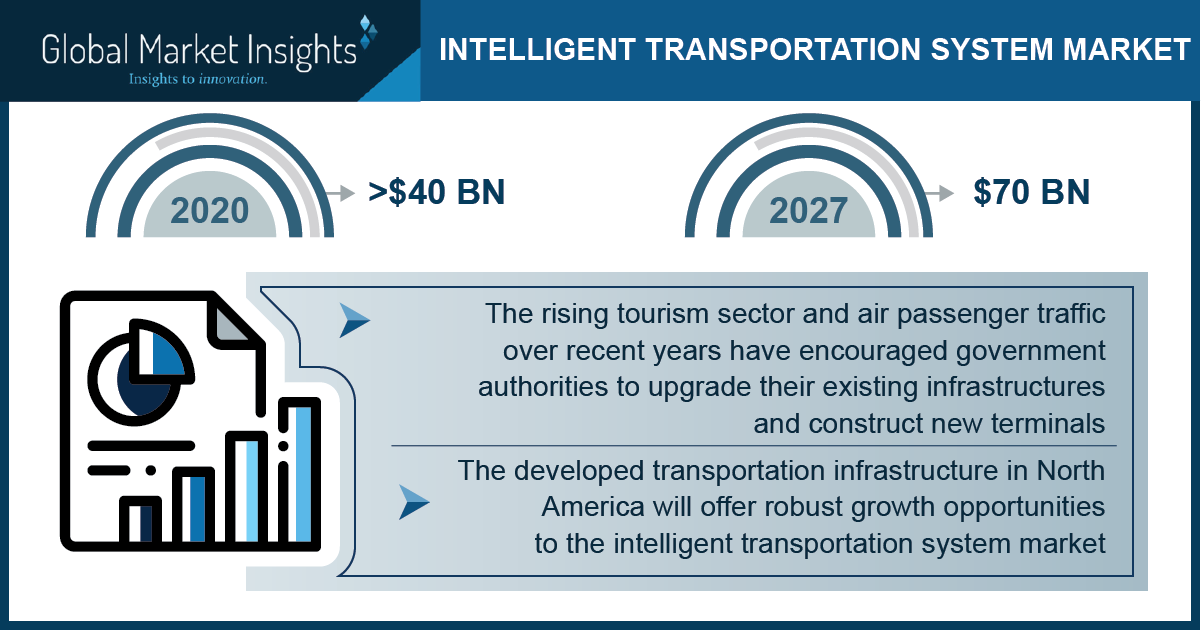 Global Market Insights
Insights to innovation.

INTELLIGENT TRANSPORTATION SYSTEM MARKET

2020
>$40 BN

2027
$70 BN

The rising tourism sector and air passenger traffic over recent years have encouraged government authorities to upgrade their existing infrastructures and construct new terminals

The developed transportation infrastructure in North America will offer robust growth opportunities to the intelligent transportation system market